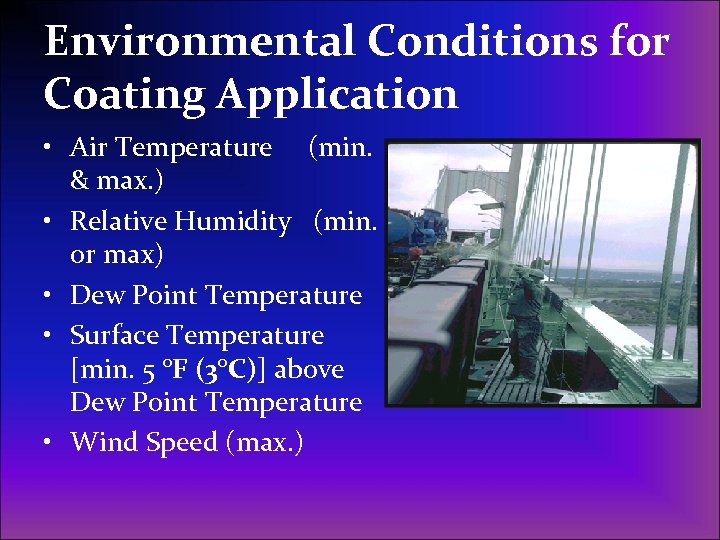 Environmental Conditions for Coating Application

• Air Temperature (min. & max.)
• Relative Humidity (min. or max)
• Dew Point Temperature
• Surface Temperature [min. 5 °F (3°C)] above Dew Point Temperature
• Wind Speed (max.)